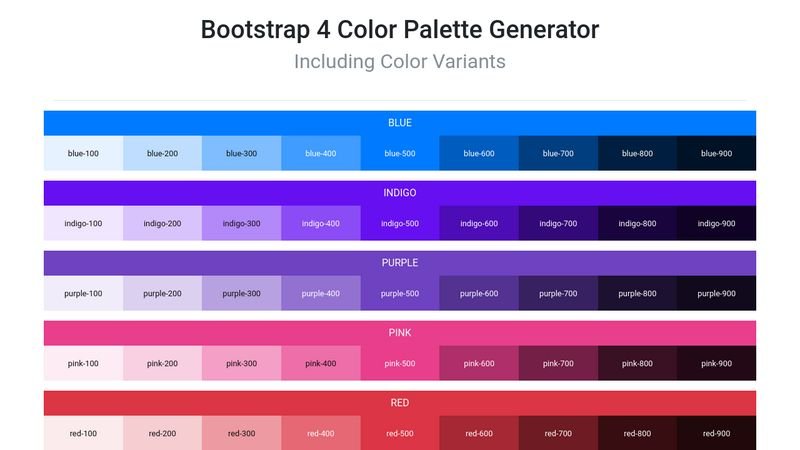 Bootstrap 4 Color Palette Generator
Including Color Variants

BLUE

blue-100 blue-200 blue-300 blue-400 blue-500 blue-600 blue-700 blue-800 blue-900

INDIGO

indigo-100 indigo-200 indigo-300 indigo-400 indigo-500 indigo-600 indigo-700 indigo-800 indigo-900

PURPLE

purple-100 purple-200 purple-300 purple-400 purple-500 purple-600 purple-700 purple-800 purple-900

PINK

pink-100 pink-200 pink-300 pink-400 pink-500 pink-600 pink-700 pink-800 pink-900

RED

red-100 red-200 red-300 red-400 red-500 red-600 red-700 red-800 red-900